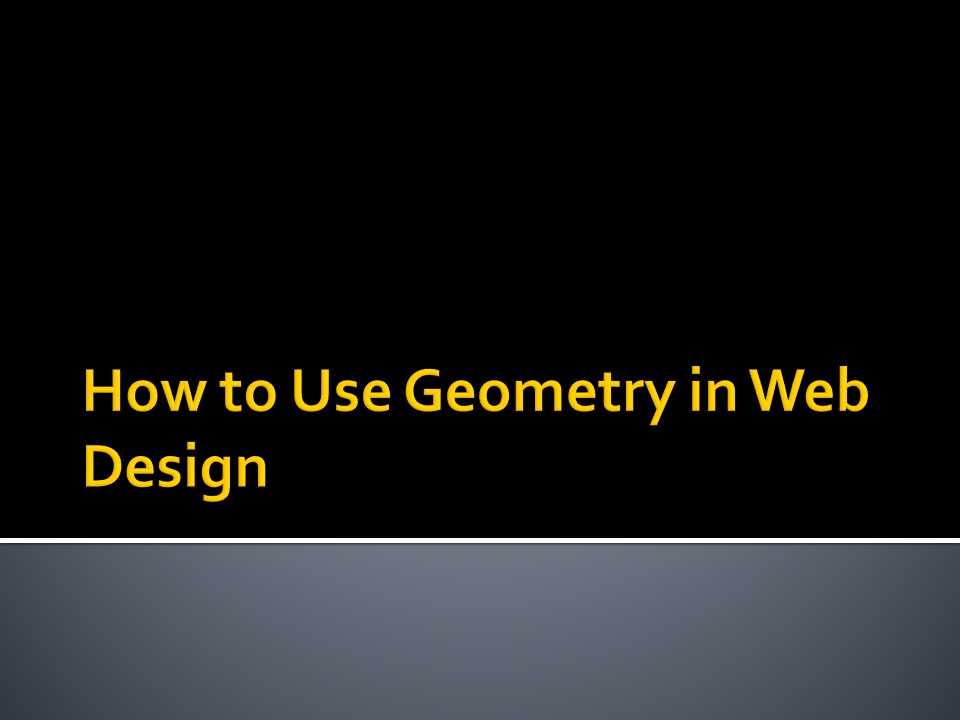 How to Use Geometry in Web Design